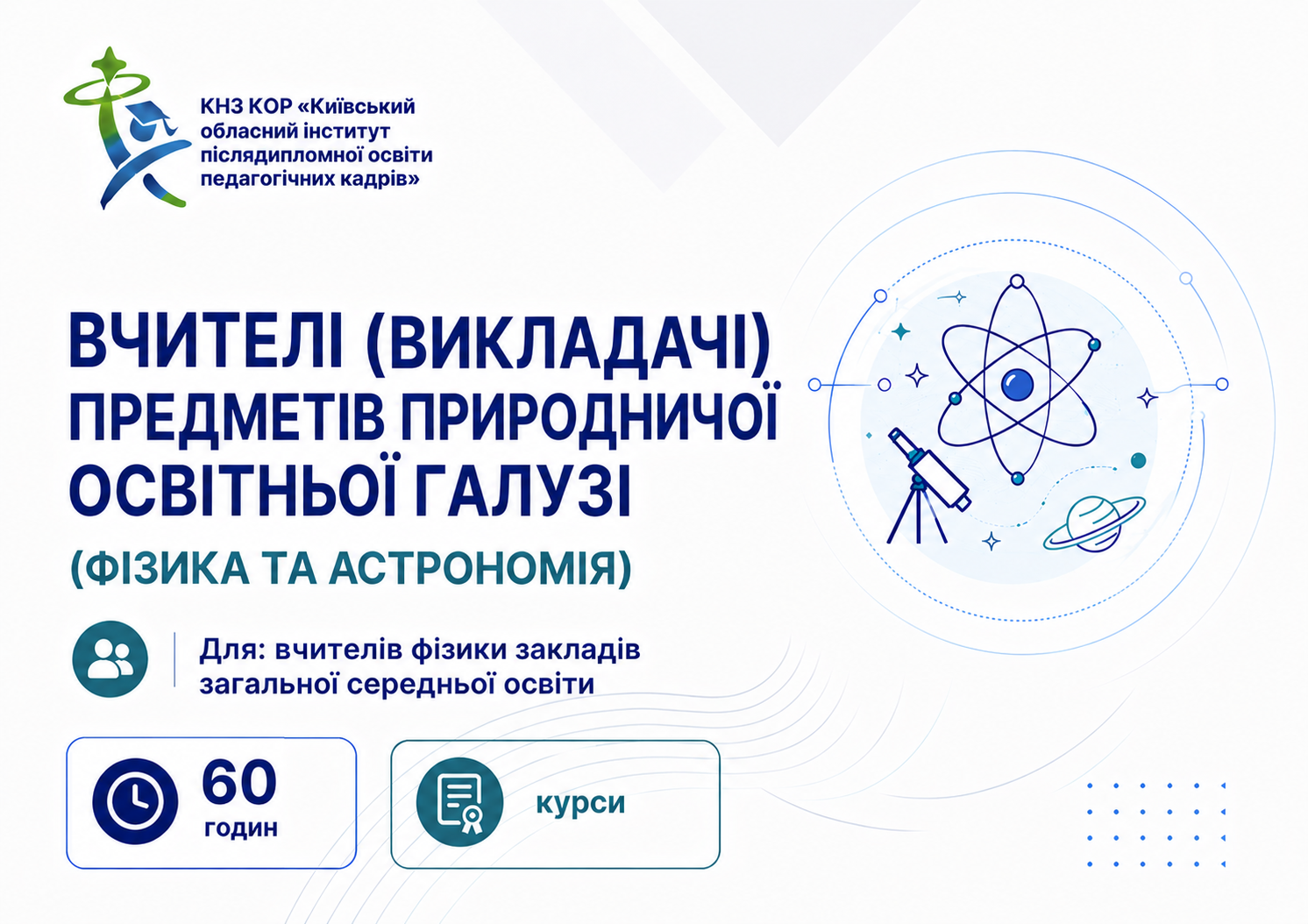 КНЗ КОР «Київський обласний інститут післядипломної освіти педагогічних кадрів»

ВЧИТЕЛІ (ВИКЛАДАЧІ) ПРЕДМЕТІВ ПРИРОДНИЧОЇ ОСВІТНЬОЇ ГАЛУЗІ

(ФІЗИКА ТА АСТРОНОМІЯ)

Для: вчителів фізики закладів загальної середньої освіти

60 годин

курси